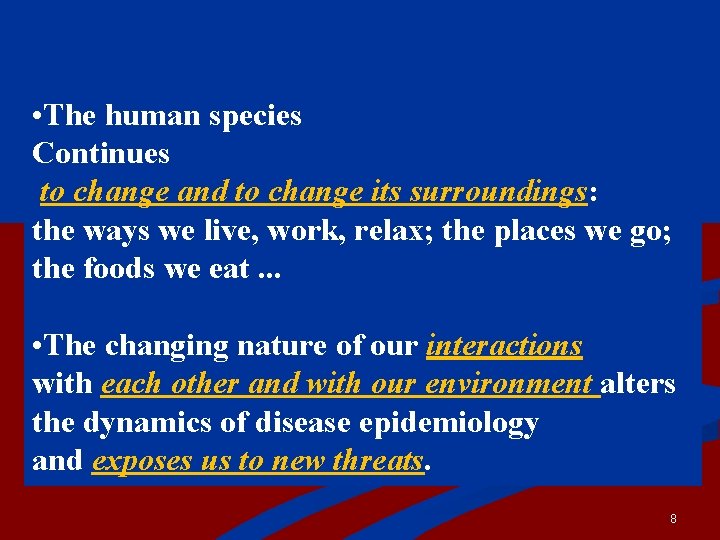 •The human species
Continues
to change and to change its surroundings:
the ways we live, work, relax; the places we go; the foods we eat ...

•The changing nature of our interactions with each other and with our environment alters the dynamics of disease epidemiology and exposes us to new threats.

8